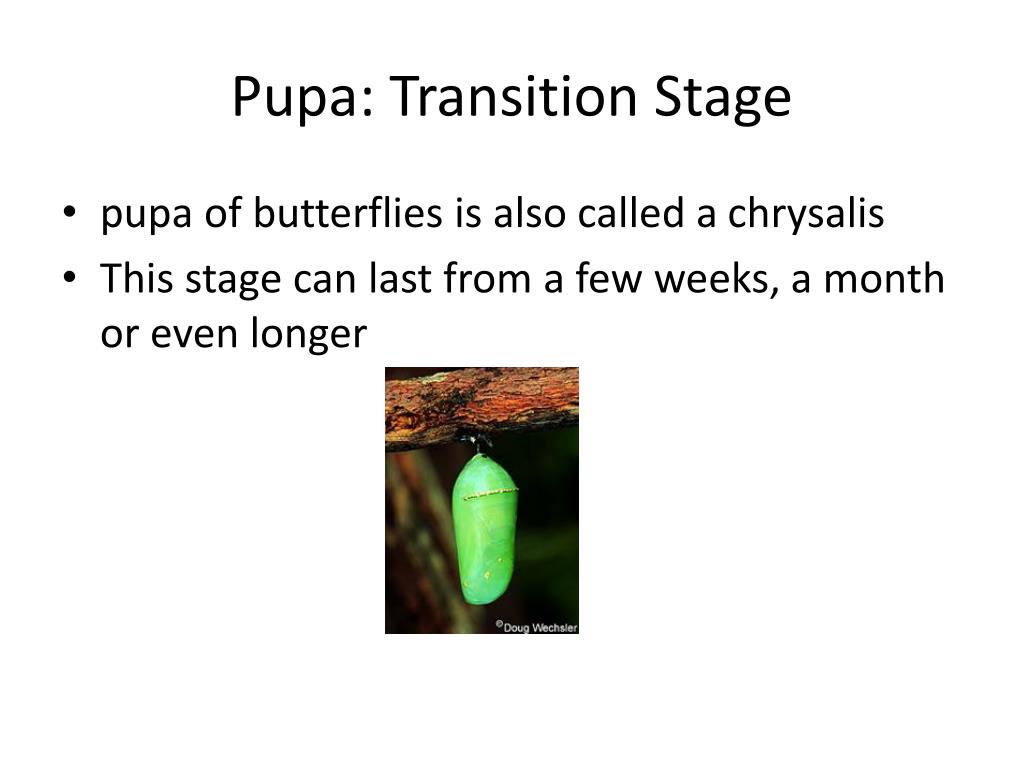 Pupa: Transition Stage

• pupa of butterflies is also called a chrysalis
• This stage can last from a few weeks, a month or even longer

©Doug Wechsler